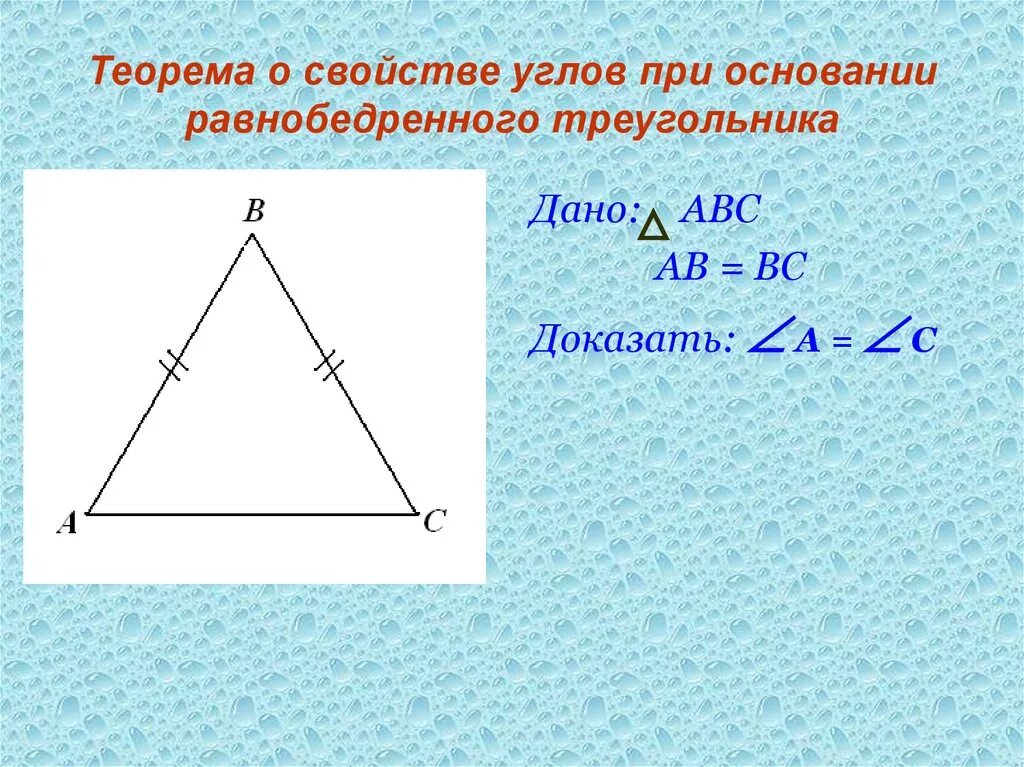 Теорема о свойстве углов при основании равнобедренного треугольника

B

A

C

Дано: $\triangle ABC$
$AB = BC$

Доказать: $\angle A = \angle C$